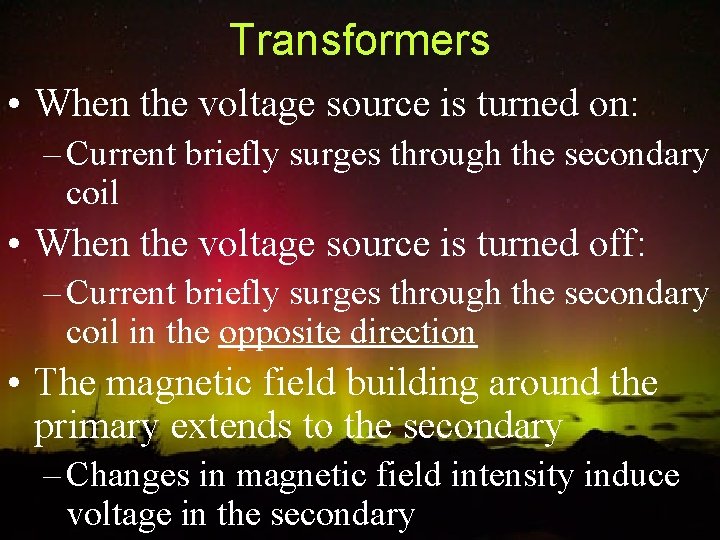 Transformers

• When the voltage source is turned on:

– Current briefly surges through the secondary coil

• When the voltage source is turned off:

– Current briefly surges through the secondary coil in the opposite direction

• The magnetic field building around the primary extends to the secondary

– Changes in magnetic field intensity induce voltage in the secondary